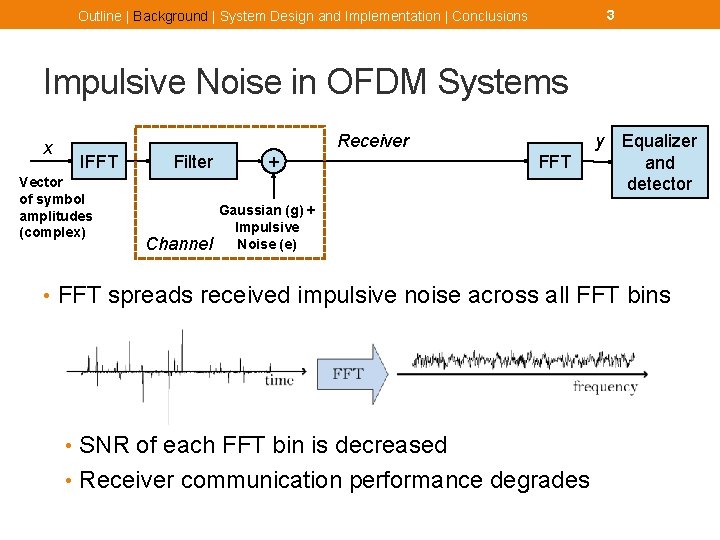 Outline | Background | System Design and Implementation | Conclusions 3

Impulsive Noise in OFDM Systems

x

IFFT

Vector of symbol amplitudes (complex)

Filter

+

Gaussian (g) + Impulsive Noise (e)

Channel

Receiver

FFT

y

Equalizer and detector

• FFT spreads received impulsive noise across all FFT bins

time

FFT

frequency

• SNR of each FFT bin is decreased

• Receiver communication performance degrades